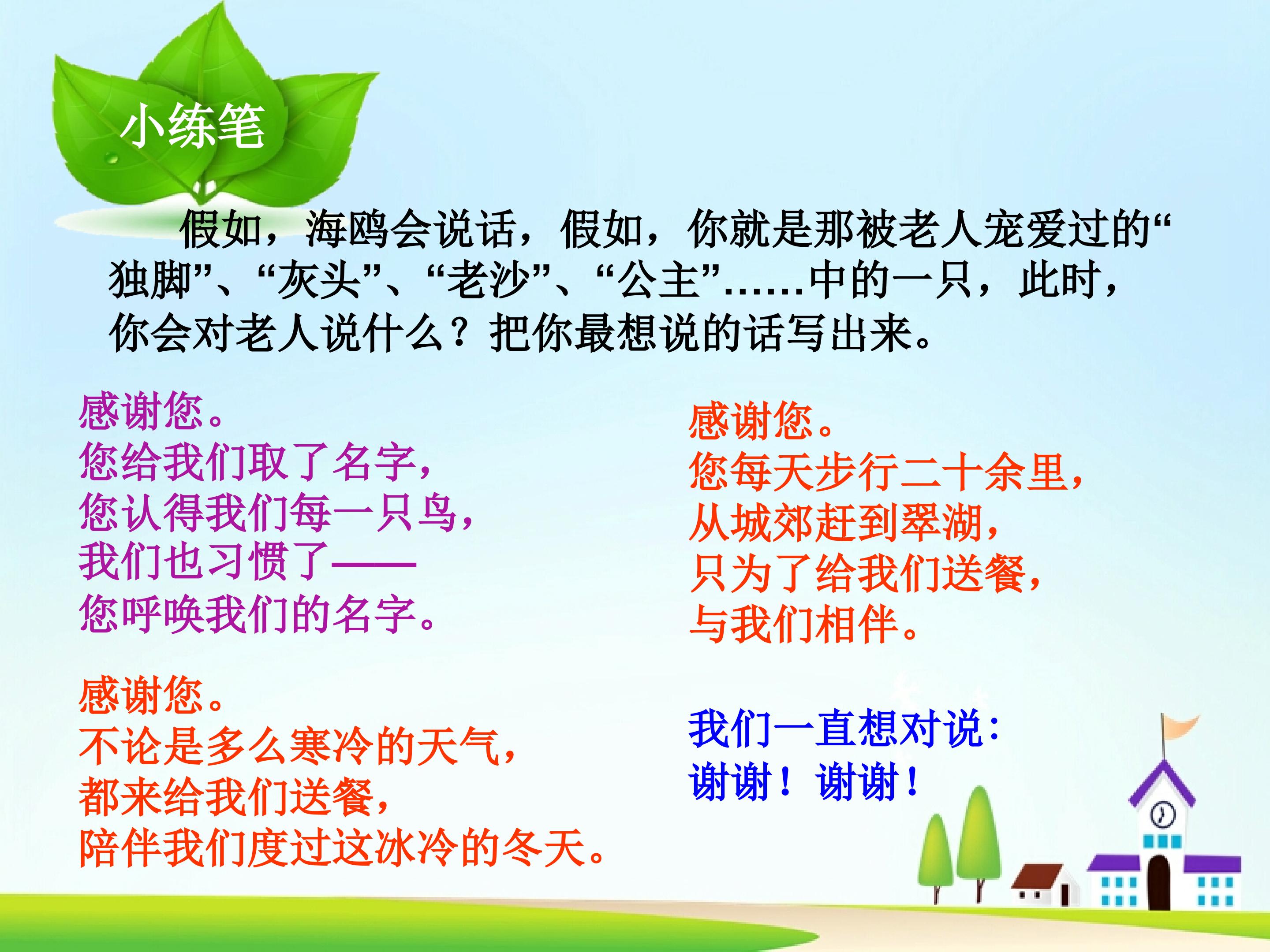 小练笔

假如，海鸥会说话，假如，你就是那被老人宠爱过的“独脚”、“灰头”、“老沙”、“公主”……中的一只，此时，你会对老人说什么？把你最想说的话写出来。

感谢您。
您给我们取了名字，
您认得我们每一只鸟，
我们也习惯了——
您呼唤我们的名字。

感谢您。
不论是多么寒冷的天气，
都来给我们送餐，
陪伴我们度过这冰冷的冬天。

感谢您。
您每天步行二十余里，
从城郊赶到翠湖，
只为了给我们送餐，
与我们相伴。

我们一直想对说：
谢谢！谢谢！